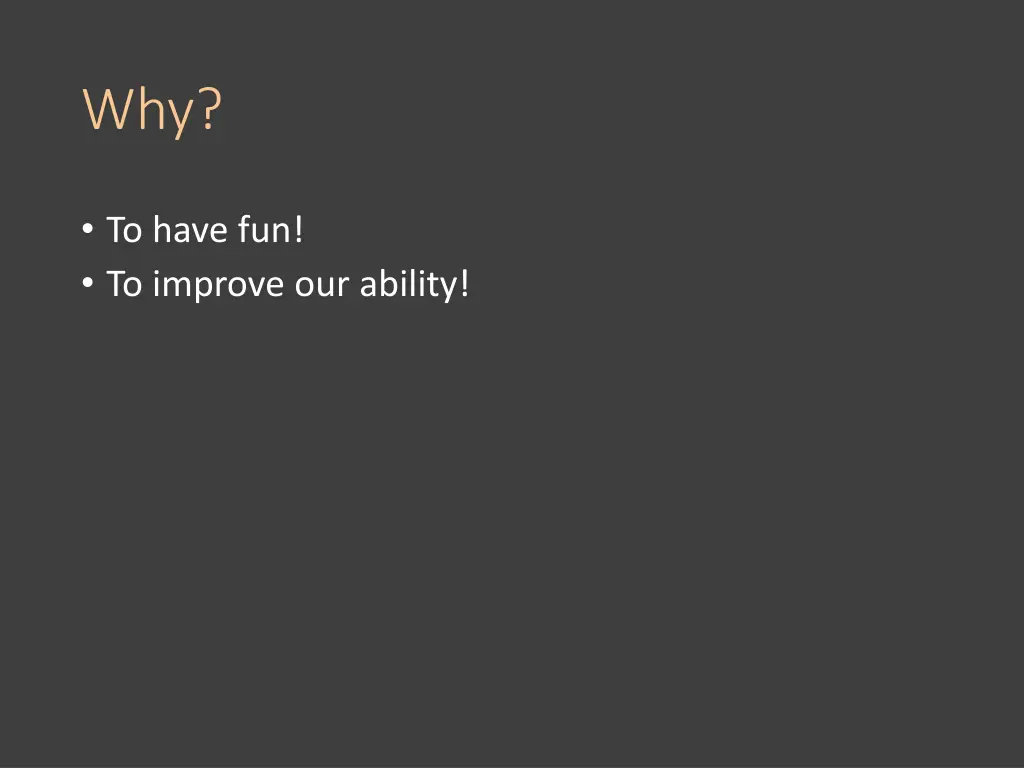 Why?

• To have fun!
• To improve our ability!